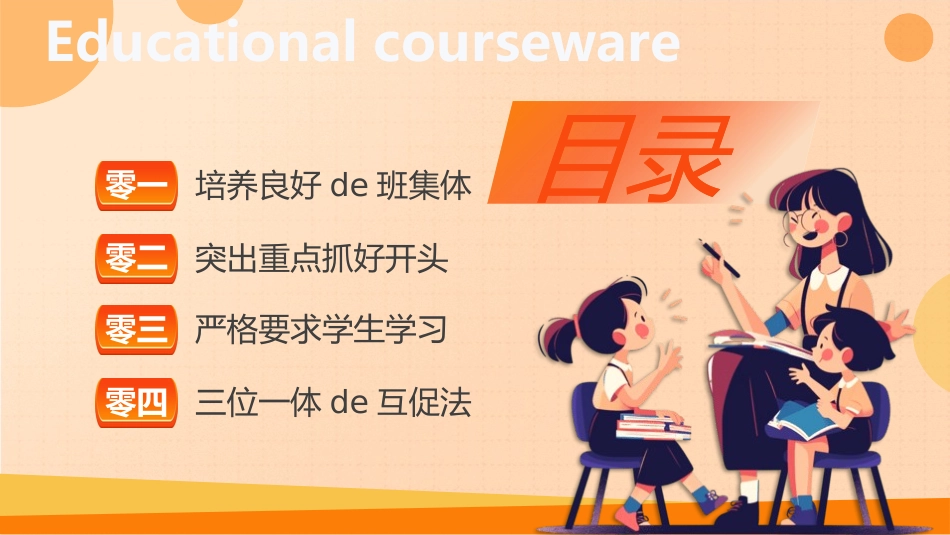 Educational courseware

目录

零一 培养良好 de 班集体

零二 突出重点抓好开头

零三 严格要求学生学习

零四 三位一体 de 互促法